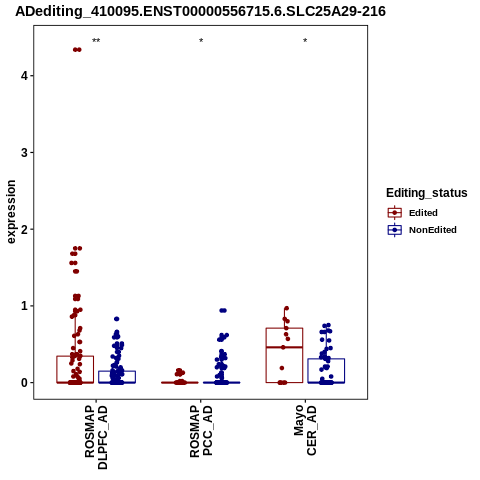 ADediting_410095.ENST00000556715.6.SLC25A29-216

**

*

*

4

3

2

1

0

expression

ROSMAP DLPFC_AD

ROSMAP PCC_AD

Mayo CER_AD

Editing_status

Edited

NonEdited